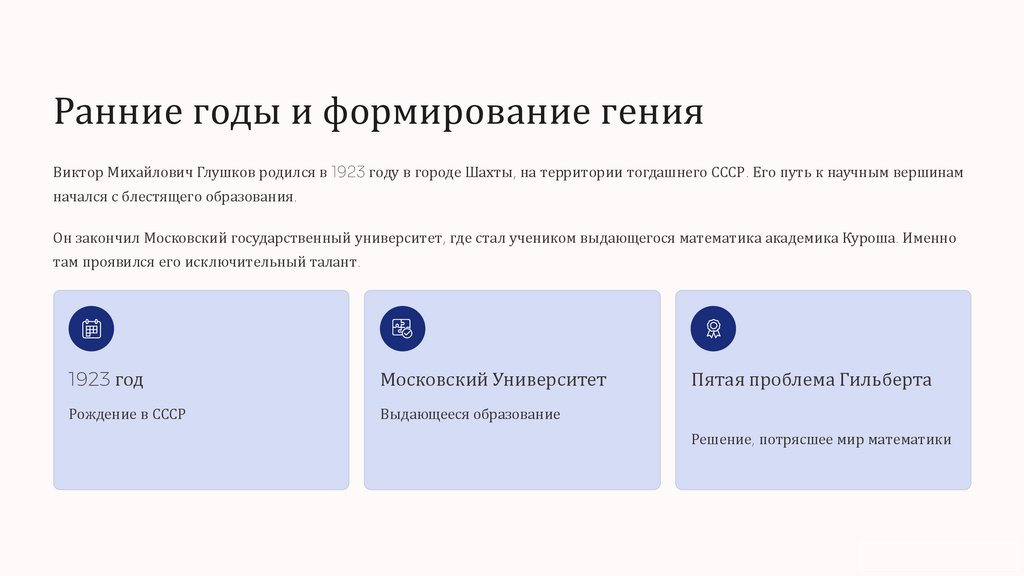 Ранние годы и формирование гения

Виктор Михайлович Глушков родился в 1923 году в городе Шахты, на территории тогдашнего СССР. Его путь к научным вершинам начался с блестящего образования.

Он закончил Московский государственный университет, где стал учеником выдающегося математика академика Куроша. Именно там проявился его исключительный талант.

1923 год

Рождение в СССР

Московский Университет

Выдающееся образование

Пятая проблема Гильберта

Решение, потрясшее мир математики